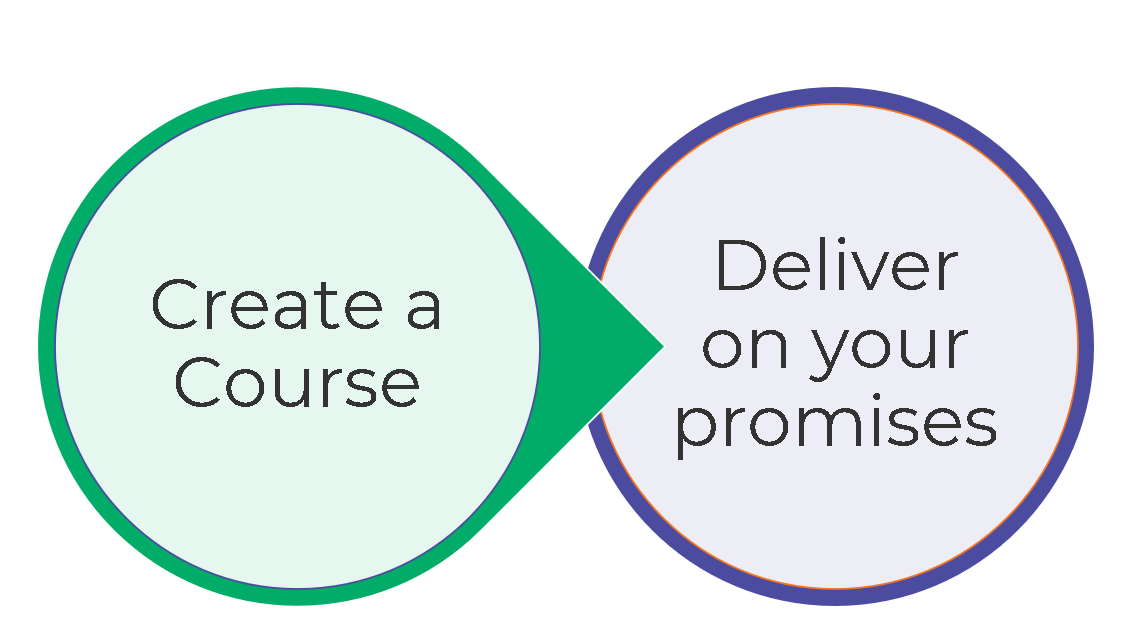 Create a Course

Deliver on your promises